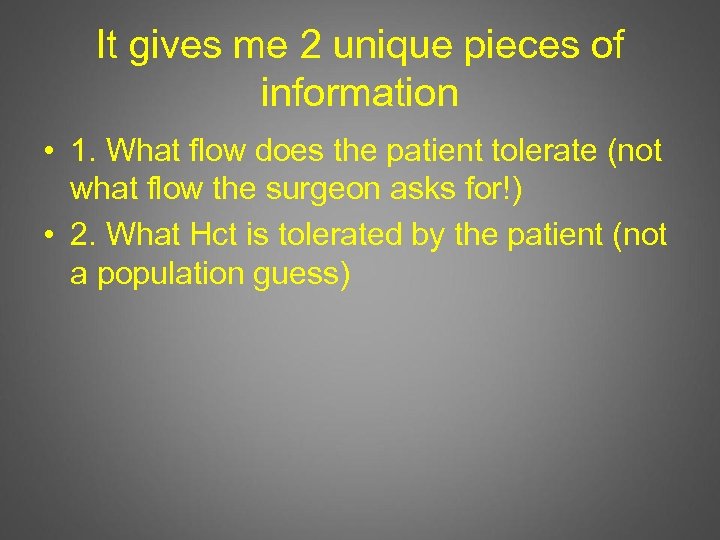 It gives me 2 unique pieces of information

• 1. What flow does the patient tolerate (not what flow the surgeon asks for!)
• 2. What Hct is tolerated by the patient (not a population guess)